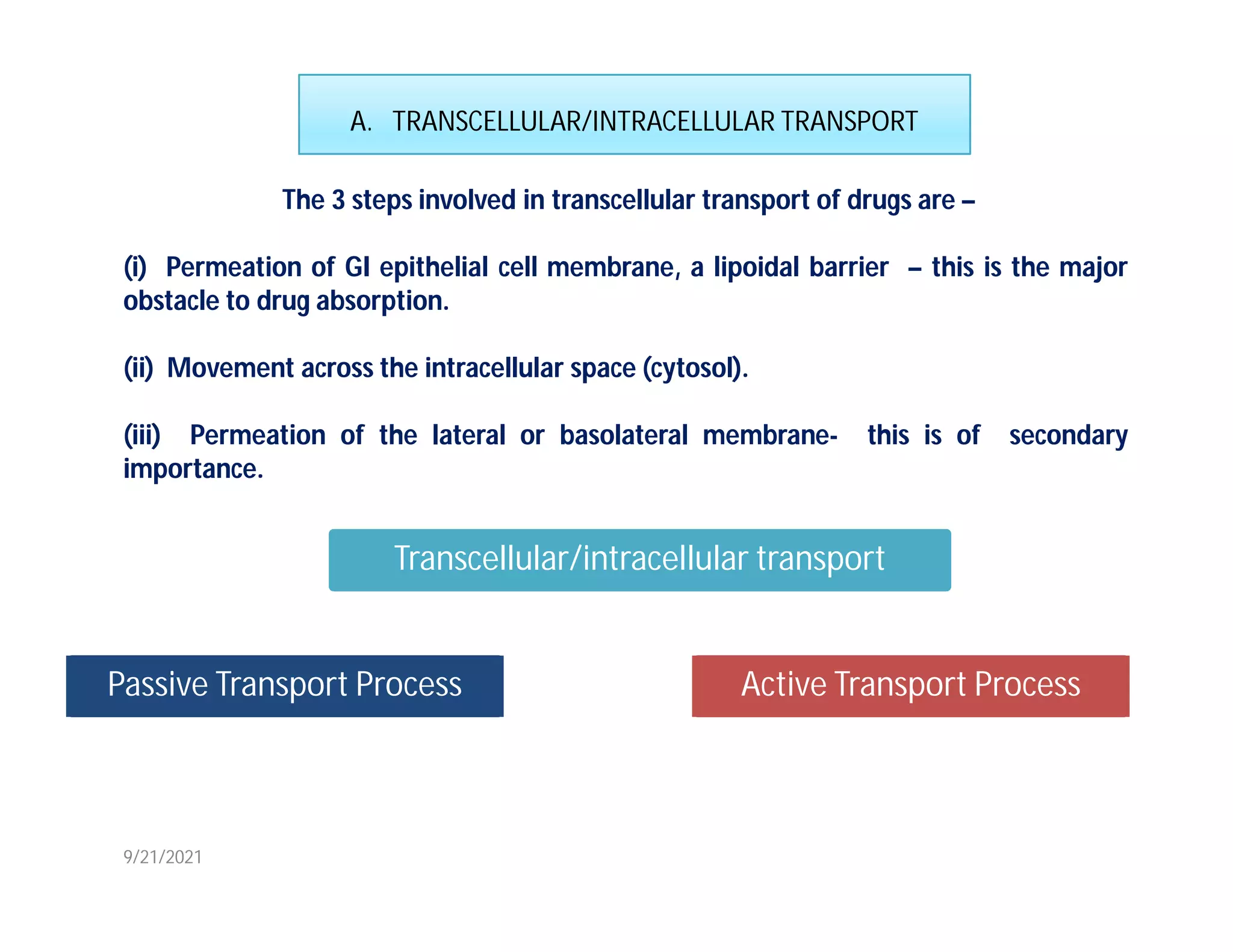 A. TRANSCELLULAR/INTRACELLULAR TRANSPORT

The 3 steps involved in transcellular transport of drugs are –

(i) Permeation of GI epithelial cell membrane, a lipoidal barrier – this is the major obstacle to drug absorption.

(ii) Movement across the intracellular space (cytosol).

(iii) Permeation of the lateral or basolateral membrane- this is of secondary importance.

Transcellular/intracellular transport

Passive Transport Process

Active Transport Process

9/21/2021